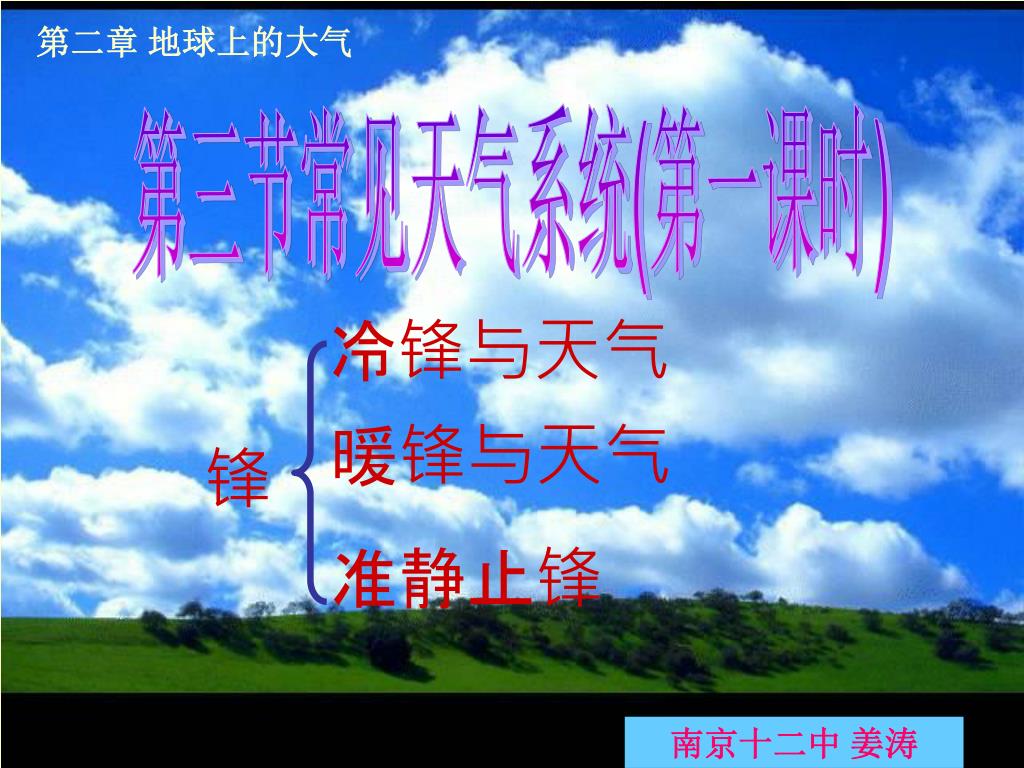 第二章 地球上的大气

第三节常见天气系统(第一课时)

锋

冷锋与天气

暖锋与天气

准静止锋

南京十二中 姜涛